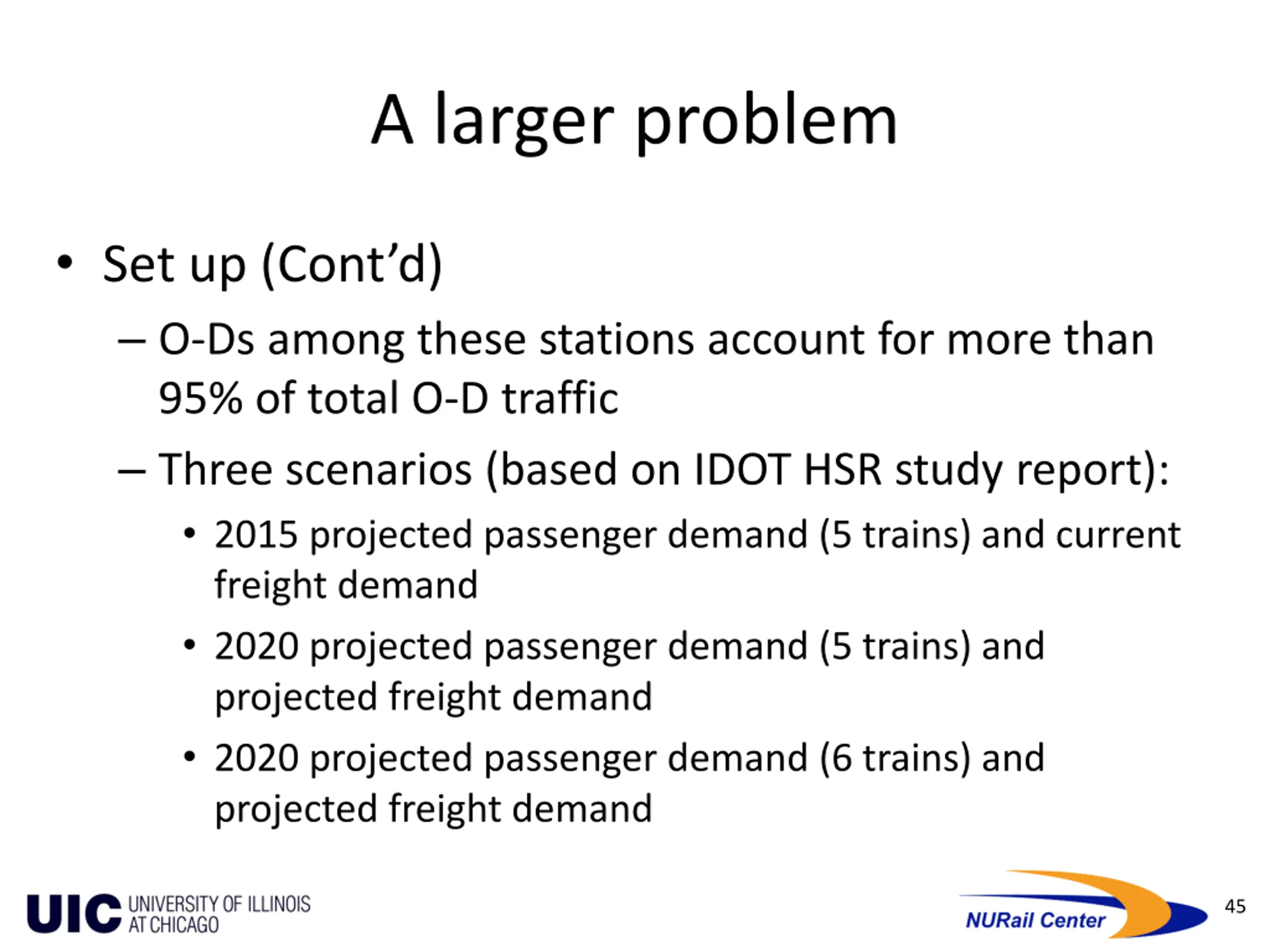 A larger problem

• Set up (Cont'd)
  – O-Ds among these stations account for more than 95% of total O-D traffic
  – Three scenarios (based on IDOT HSR study report):
    • 2015 projected passenger demand (5 trains) and current freight demand
    • 2020 projected passenger demand (5 trains) and projected freight demand
    • 2020 projected passenger demand (6 trains) and projected freight demand

UIC UNIVERSITY OF ILLINOIS AT CHICAGO

NURail Center

45